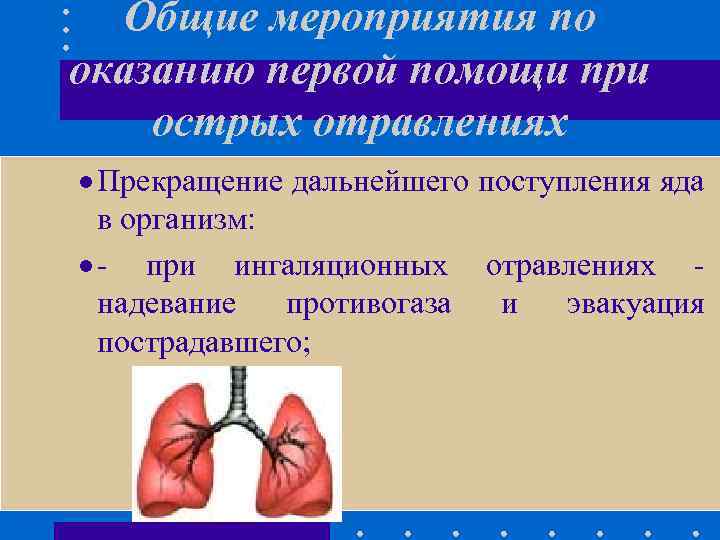 Общие мероприятия по оказанию первой помощи при острых отравлениях

• Прекращение дальнейшего поступления яда в организм:

• - при ингаляционных отравлениях - надевание противогаза и эвакуация пострадавшего;